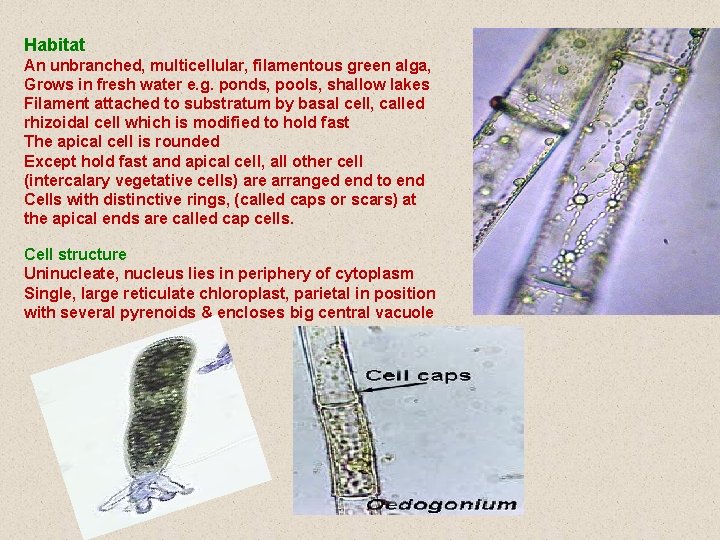 Habitat
An unbranched, multicellular, filamentous green alga,
Grows in fresh water e.g. ponds, pools, shallow lakes
Filament attached to substratum by basal cell, called rhizoidal cell which is modified to hold fast
The apical cell is rounded
Except hold fast and apical cell, all other cell (intercalary vegetative cells) are arranged end to end
Cells with distinctive rings, (called caps or scars) at the apical ends are called cap cells.

Cell structure
Uninucleate, nucleus lies in periphery of cytoplasm
Single, large reticulate chloroplast, parietal in position with several pyrenoids & encloses big central vacuole

Cell caps

Oedogonium